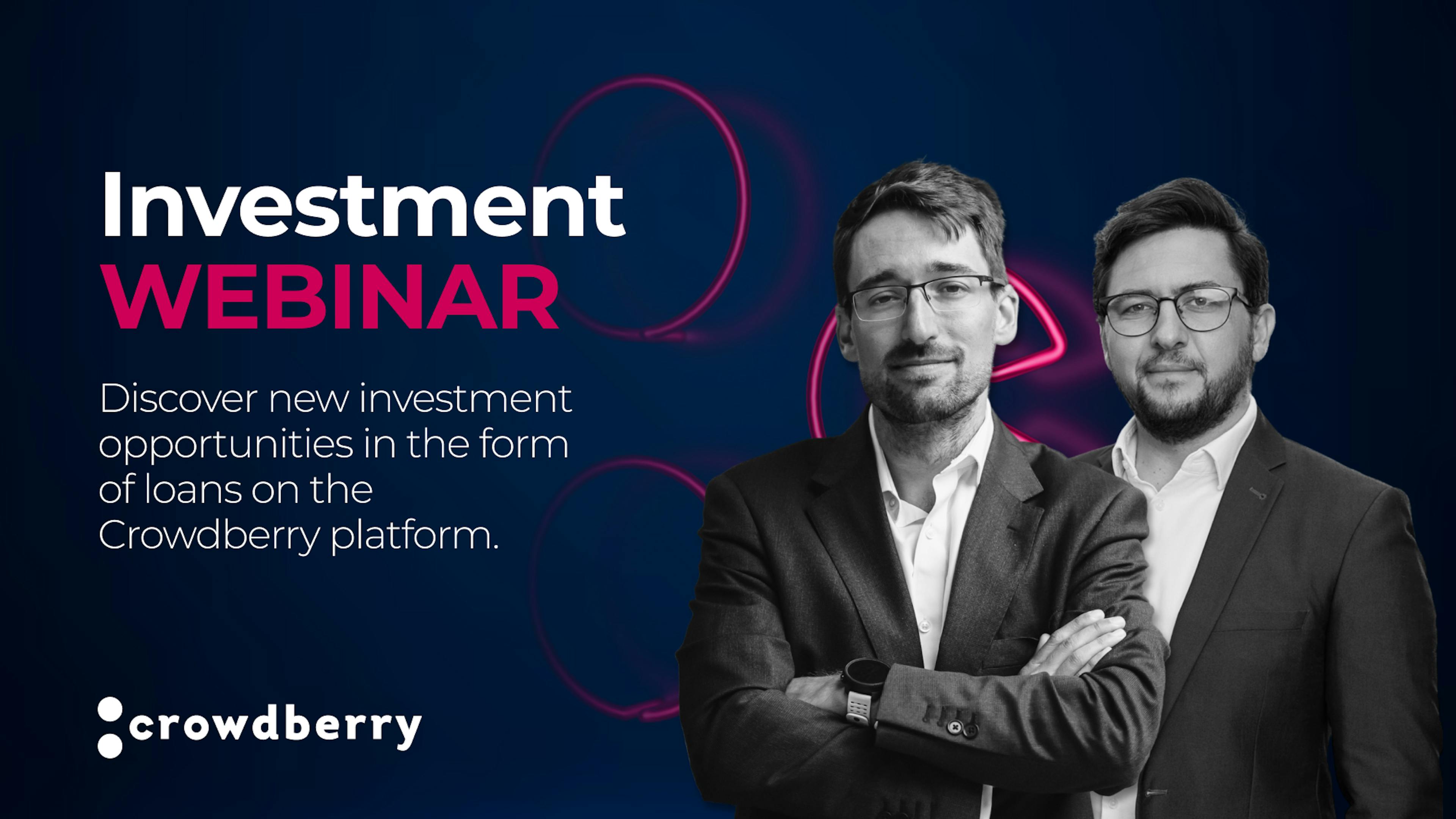 Investment
WEBINAR

Discover new investment opportunities in the form of loans on the Crowdberry platform.

crowdberry